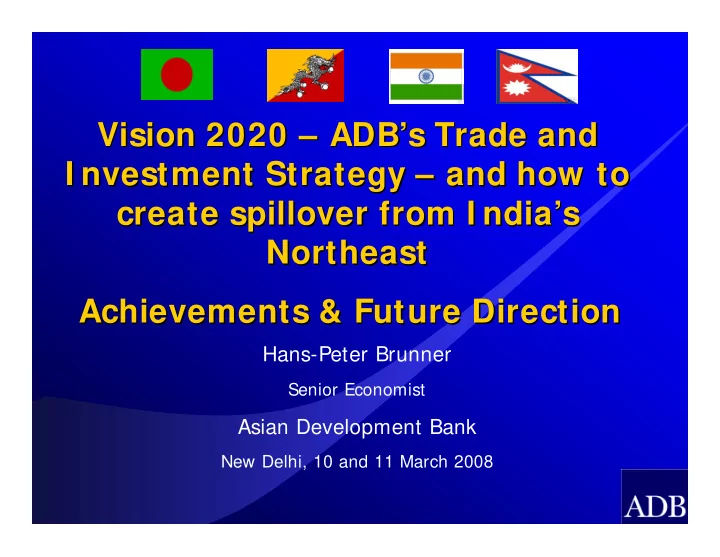 Vision 2020 – ADB's Trade and Investment Strategy – and how to create spillover from India's Northeast

Achievements & Future Direction

Hans-Peter Brunner

Senior Economist

Asian Development Bank

New Delhi, 10 and 11 March 2008

ADB